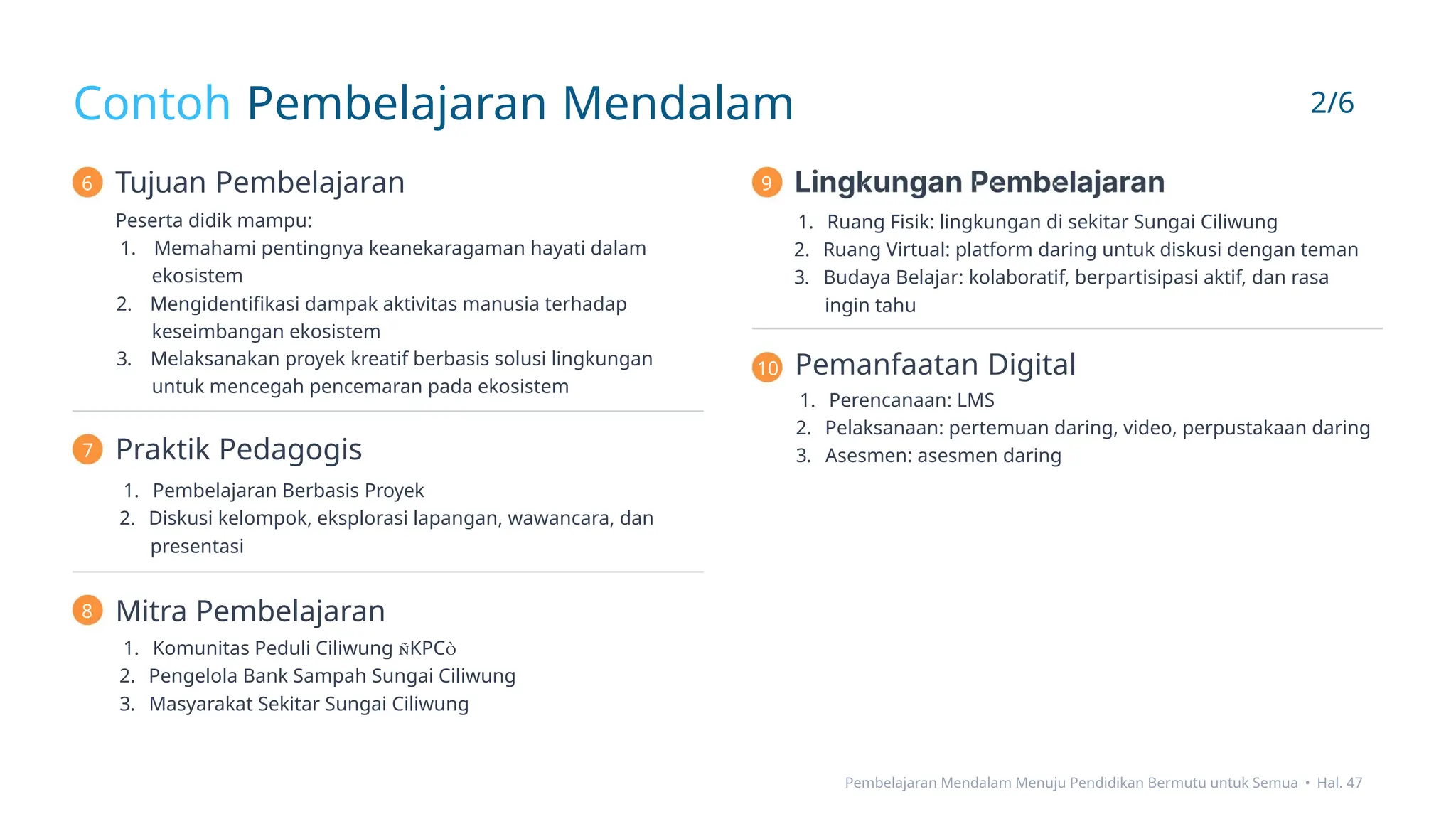 Contoh Pembelajaran Mendalam

2/6

6 Tujuan Pembelajaran

Peserta didik mampu:
1. Memahami pentingnya keanekaragaman hayati dalam ekosistem
2. Mengidentifikasi dampak aktivitas manusia terhadap keseimbangan ekosistem
3. Melaksanakan proyek kreatif berbasis solusi lingkungan untuk mencegah pencemaran pada ekosistem

7 Praktik Pedagogis

1. Pembelajaran Berbasis Proyek
2. Diskusi kelompok, eksplorasi lapangan, wawancara, dan presentasi

8 Mitra Pembelajaran

1. Komunitas Peduli Ciliwung ñKPCò
2. Pengelola Bank Sampah Sungai Ciliwung
3. Masyarakat Sekitar Sungai Ciliwung

9 Lingkungan Pembelajaran

1. Ruang Fisik: lingkungan di sekitar Sungai Ciliwung
2. Ruang Virtual: platform daring untuk diskusi dengan teman
3. Budaya Belajar: kolaboratif, berpartisipasi aktif, dan rasa ingin tahu

10 Pemanfaatan Digital

1. Perencanaan: LMS
2. Pelaksanaan: pertemuan daring, video, perpustakaan daring
3. Asesmen: asesmen daring

Pembelajaran Mendalam Menuju Pendidikan Bermutu untuk Semua • Hal. 47